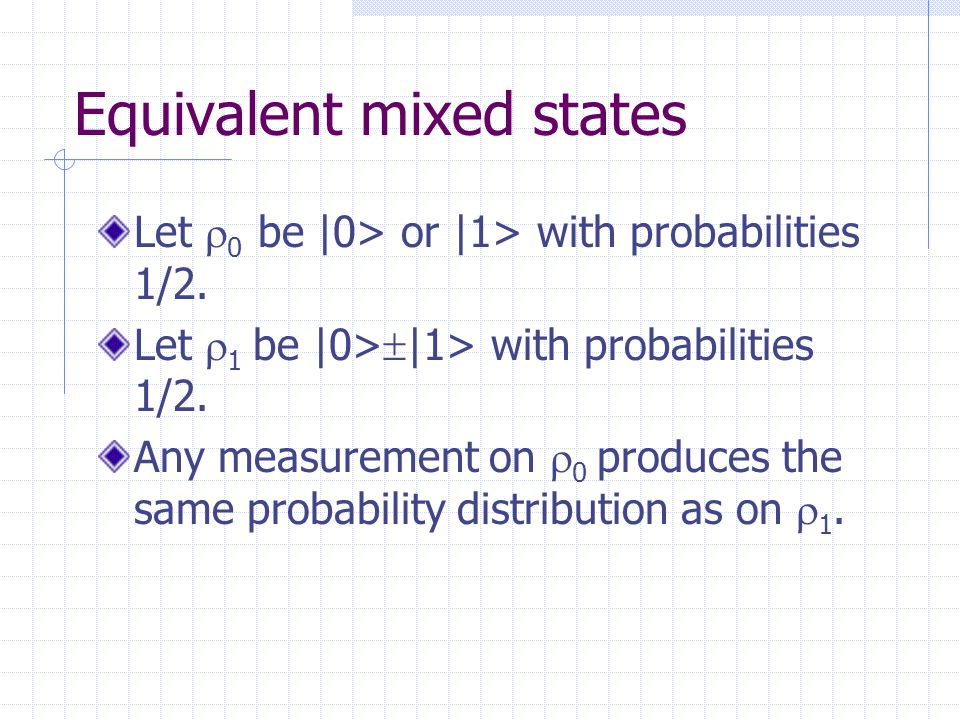 Equivalent mixed states

Let $\rho_0$ be |0> or |1> with probabilities 1/2.

Let $\rho_1$ be |0>$\pm$|1> with probabilities 1/2.

Any measurement on $\rho_0$ produces the same probability distribution as on $\rho_1$.